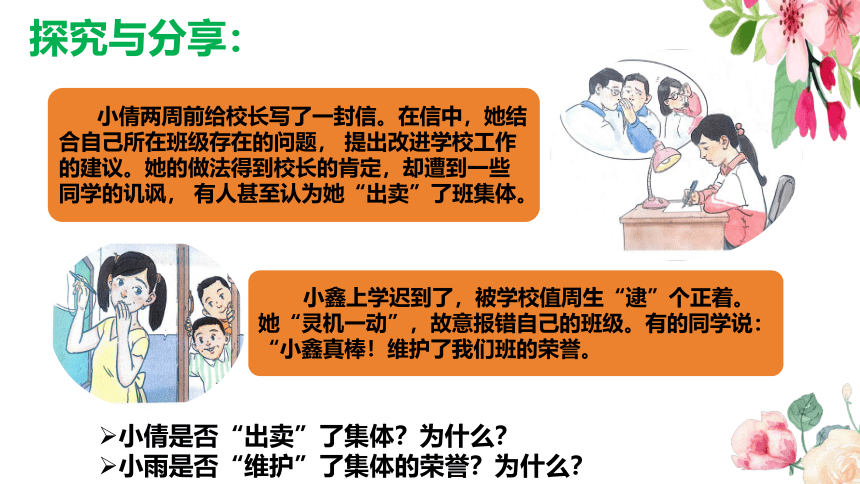 探究与分享：

小倩两周前给校长写了一封信。在信中，她结合自己所在班级存在的问题，提出改进学校工作的建议。她的做法得到校长的肯定，却遭到一些同学的讥讽，有人甚至认为她“出卖”了班集体。

小鑫上学迟到了，被学校值周生“逮”个正着。她“灵机一动”，故意报错自己的班级。有的同学说：“小鑫真棒！维护了我们班的荣誉。

➢小倩是否“出卖”了集体？为什么？
➢小雨是否“维护”了集体的荣誉？为什么？